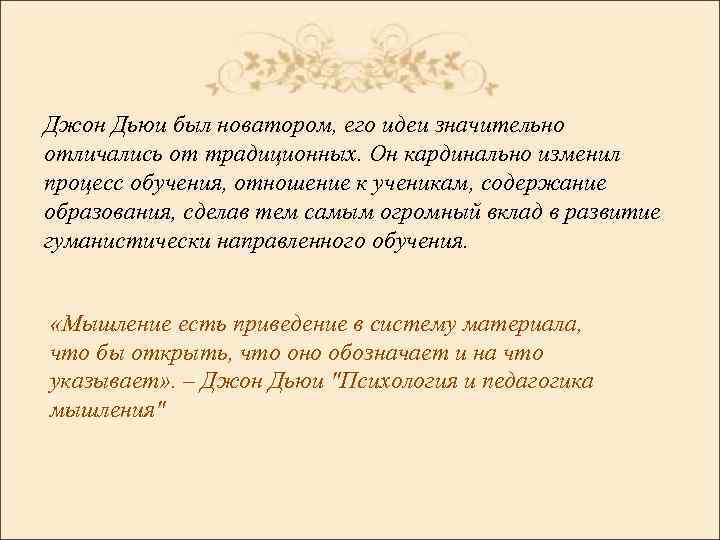 Джон Дьюи был новатором, его идеи значительно отличались от традиционных. Он кардинально изменил процесс обучения, отношение к ученикам, содержание образования, сделав тем самым огромный вклад в развитие гуманистически направленного обучения.

«Мышление есть приведение в систему материала, что бы открыть, что оно обозначает и на что указывает». – Джон Дьюи "Психология и педагогика мышления"